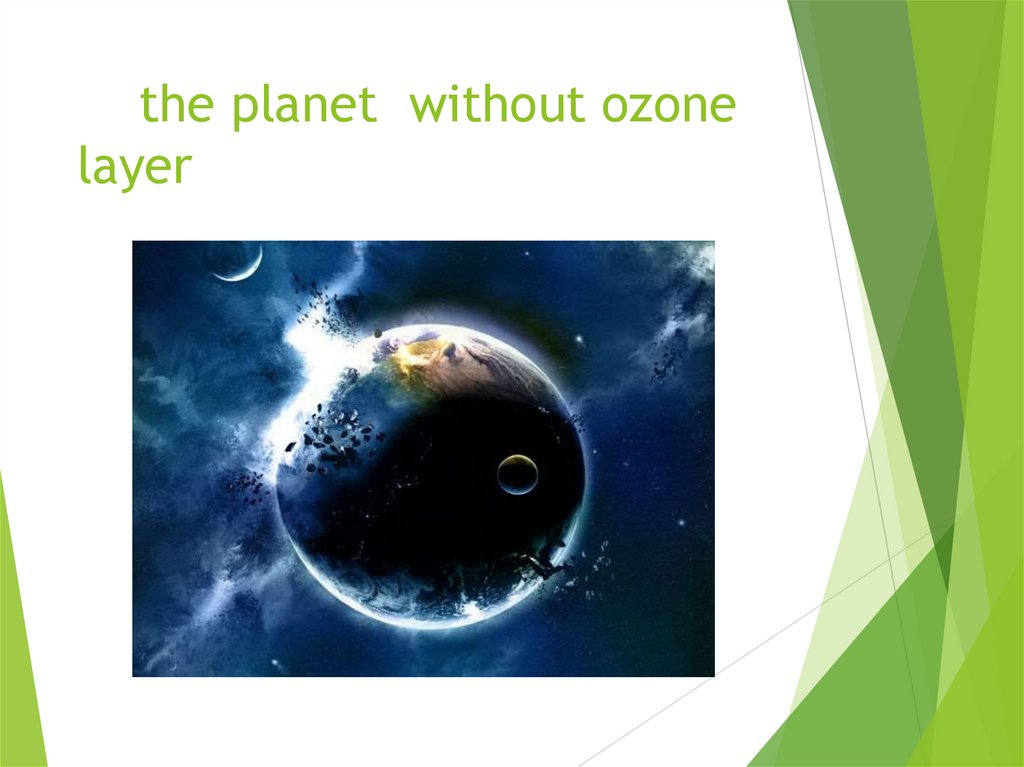 the planet  without ozone layer